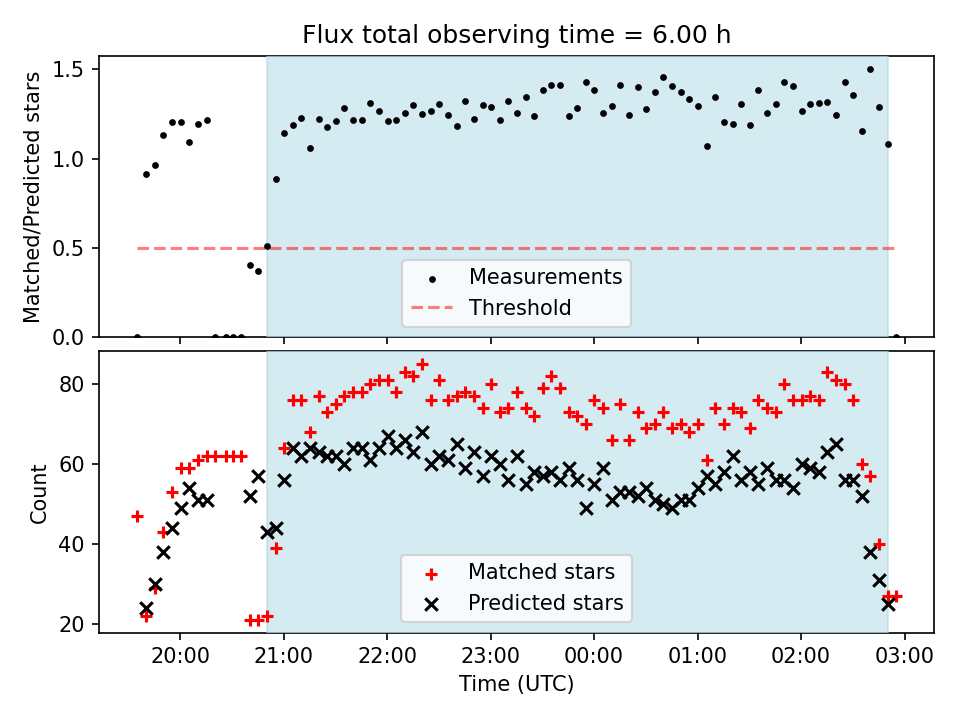 Flux total observing time = 6.00 h

Matched/Predicted stars

1.5
1.0
0.5
0.0

Measurements
Threshold

Count

80
60
40
20

Matched stars
Predicted stars

20:00
21:00
22:00
23:00
00:00
01:00
02:00
03:00

Time (UTC)